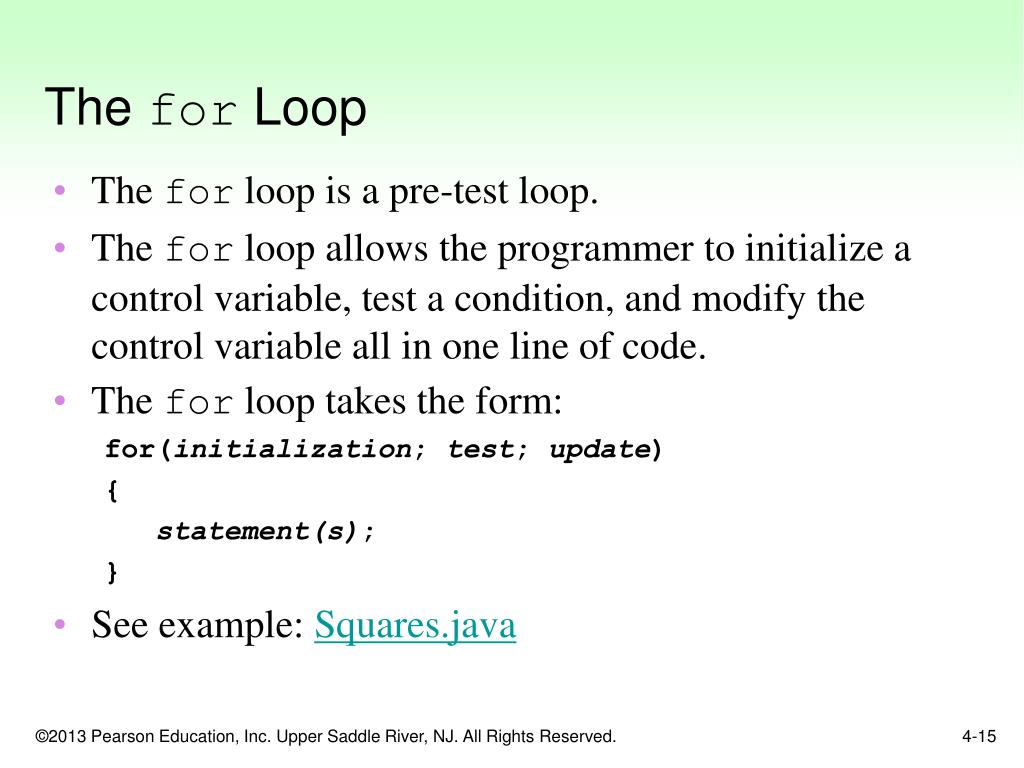 The for Loop

• The for loop is a pre-test loop.

• The for loop allows the programmer to initialize a control variable, test a condition, and modify the control variable all in one line of code.

• The for loop takes the form:

for(initialization; test; update)
{
statement(s);
}

• See example: Squares.java

©2013 Pearson Education, Inc. Upper Saddle River, NJ. All Rights Reserved.

4-15